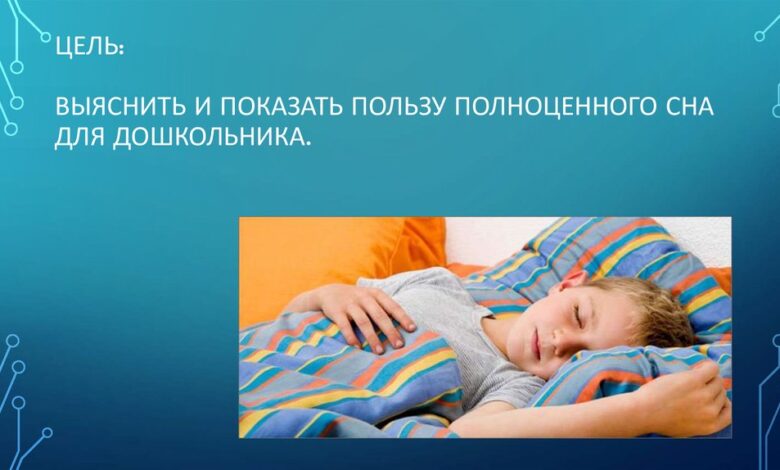 ЦЕЛЬ:

ВЫЯСНИТЬ И ПОКАЗАТЬ ПОЛЬЗУ ПОЛНОЦЕННОГО СНА ДЛЯ ДОШКОЛЬНИКА.